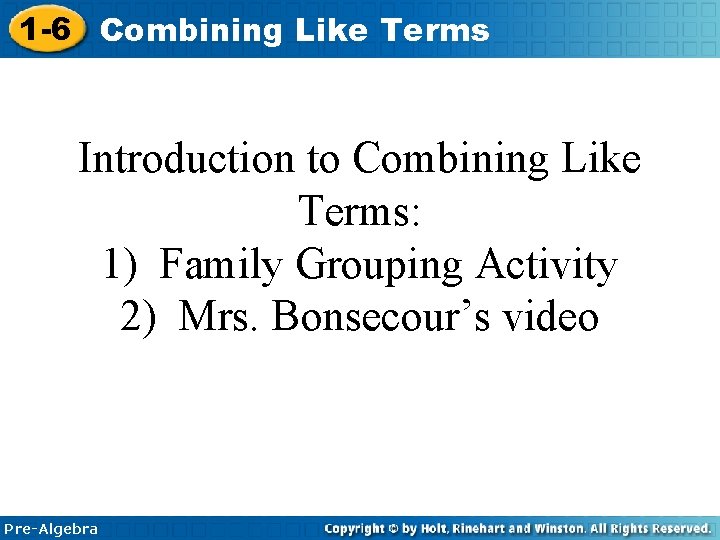 1-6 Combining Like Terms

Introduction to Combining Like Terms:
1) Family Grouping Activity
2) Mrs. Bonsecour’s video

Pre-Algebra

Copyright © by Holt, Rinehart and Winston. All Rights Reserved.